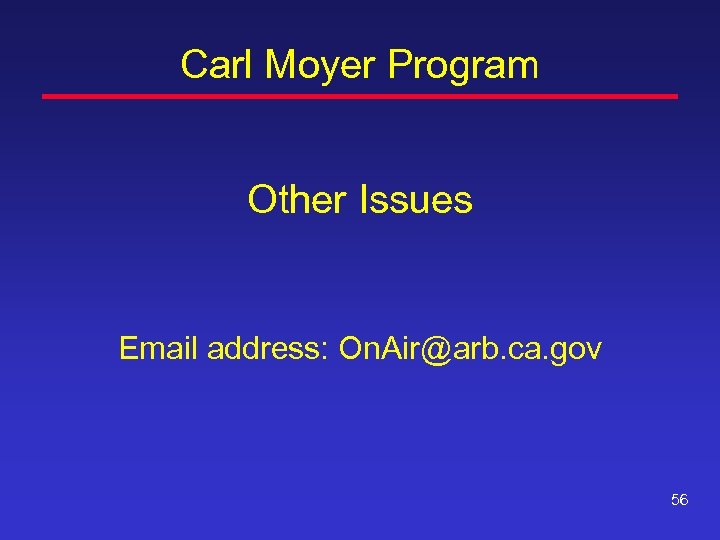 Carl Moyer Program

Other Issues

Email address: OnAir@arb.ca.gov

56